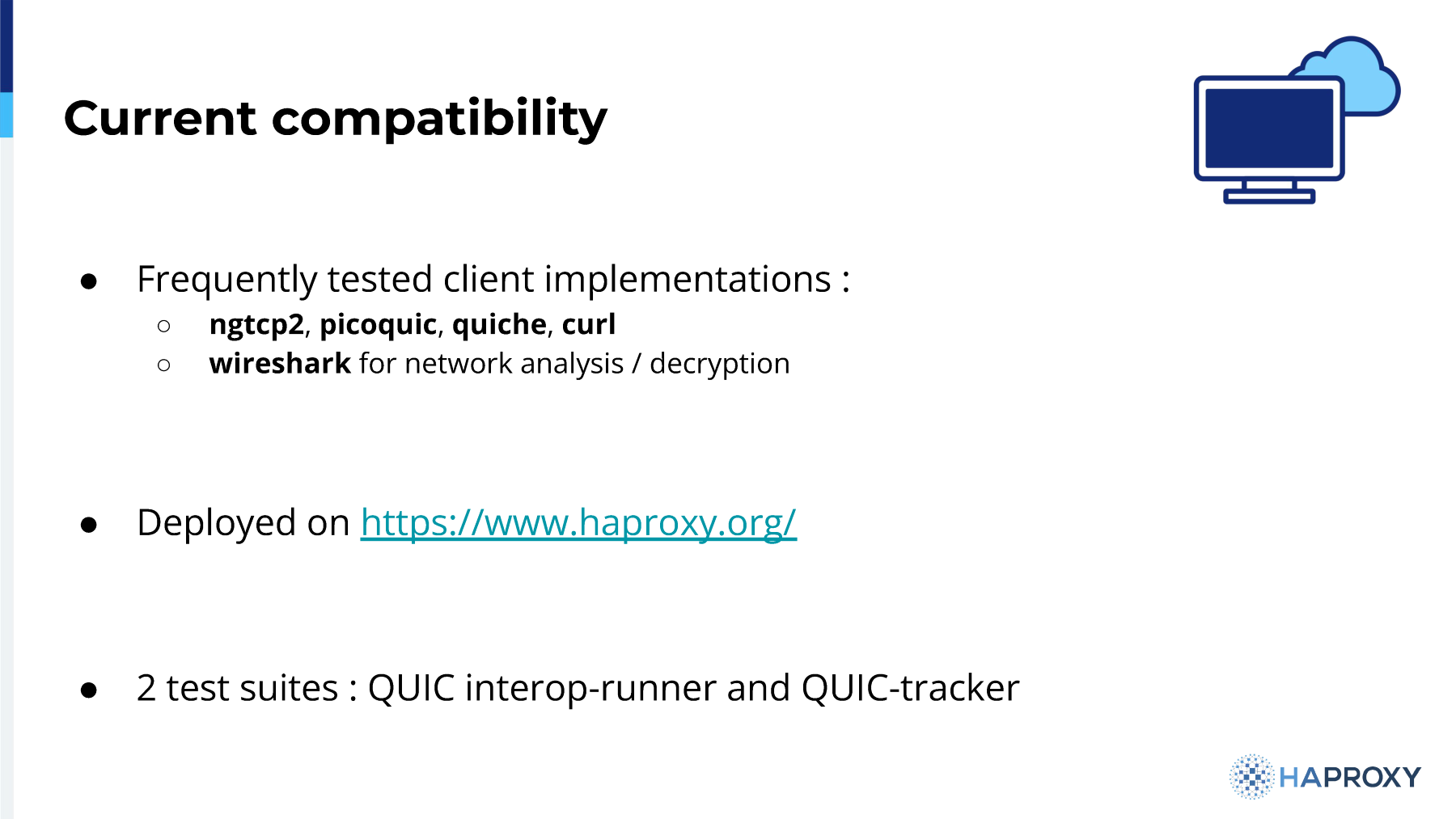 Current compatibility

● Frequently tested client implementations :
  ○ ngtcp2, picoquic, quiche, curl
  ○ wireshark for network analysis / decryption

● Deployed on https://www.haproxy.org/

● 2 test suites : QUIC interop-runner and QUIC-tracker

HAPROXY